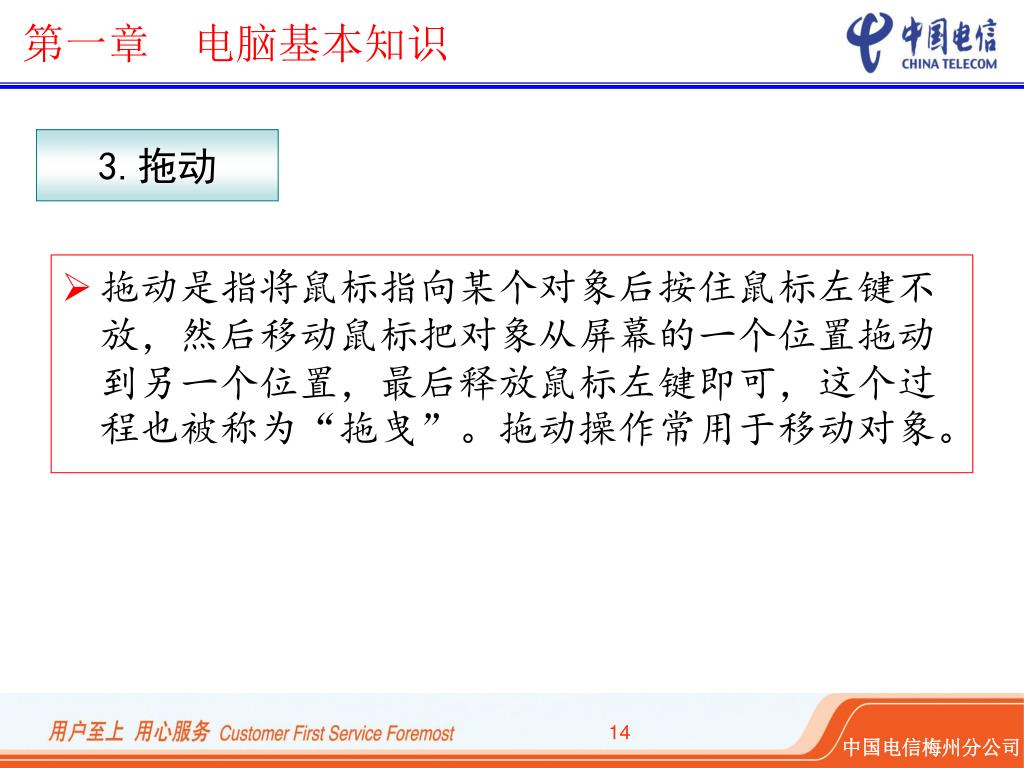 第一章　电脑基本知识

中国电信
CHINA TELECOM

3. 拖动

➢ 拖动是指将鼠标指向某个对象后按住鼠标左键不放，然后移动鼠标把对象从屏幕的一个位置拖动到另一个位置，最后释放鼠标左键即可，这个过程也被称为“拖曳”。拖动操作常用于移动对象。

用户至上 用心服务 Customer First Service Foremost

14

中国电信梅州分公司